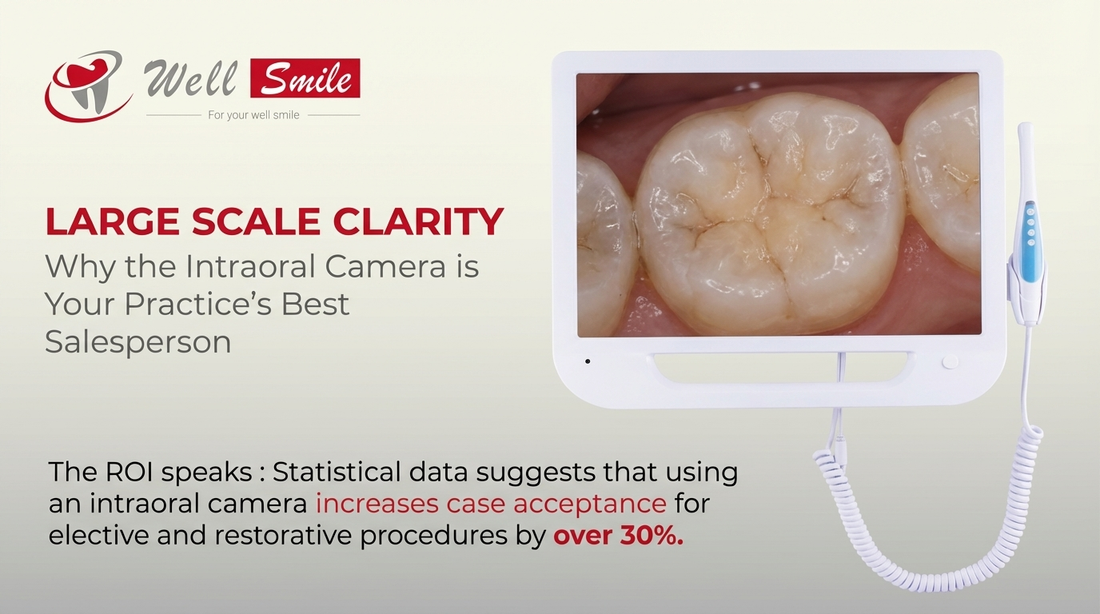 Well Smile
For your well smile

LARGE SCALE CLARITY
Why the Intraoral Camera is Your Practice's Best Salesperson

The ROI speaks : Statistical data suggests that using an intraoral camera increases case acceptance for elective and restorative procedures by over 30%.